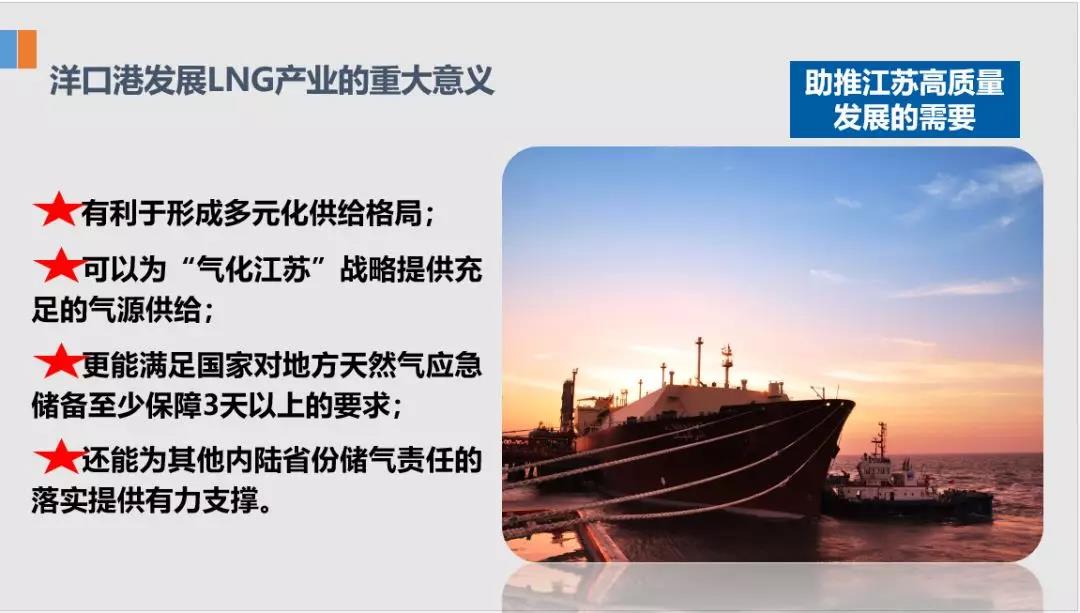 洋口港发展LNG产业的重大意义

助推江苏高质量发展的需要

★有利于形成多元化供给格局；

★可以为“气化江苏”战略提供充足的气源供给；

★更能满足国家对地方天然气应急储备至少保障3天以上的要求；

★还能为其他内陆省份储气责任的落实提供有力支撑。